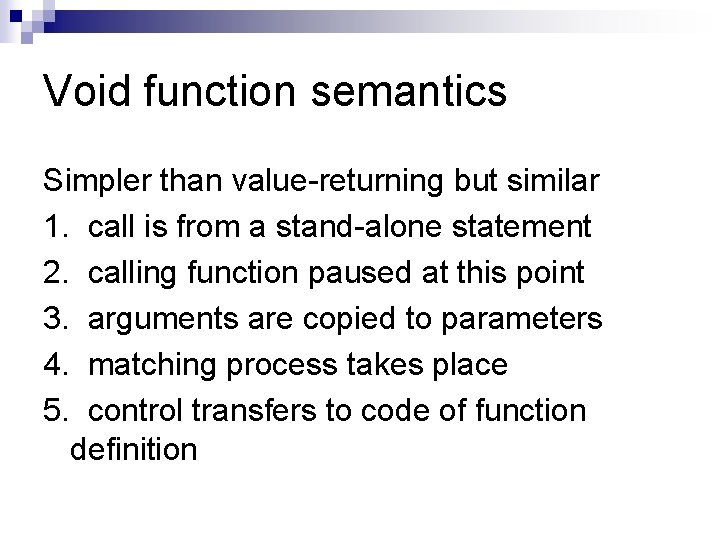 Void function semantics

Simpler than value-returning but similar
1. call is from a stand-alone statement
2. calling function paused at this point
3. arguments are copied to parameters
4. matching process takes place
5. control transfers to code of function definition